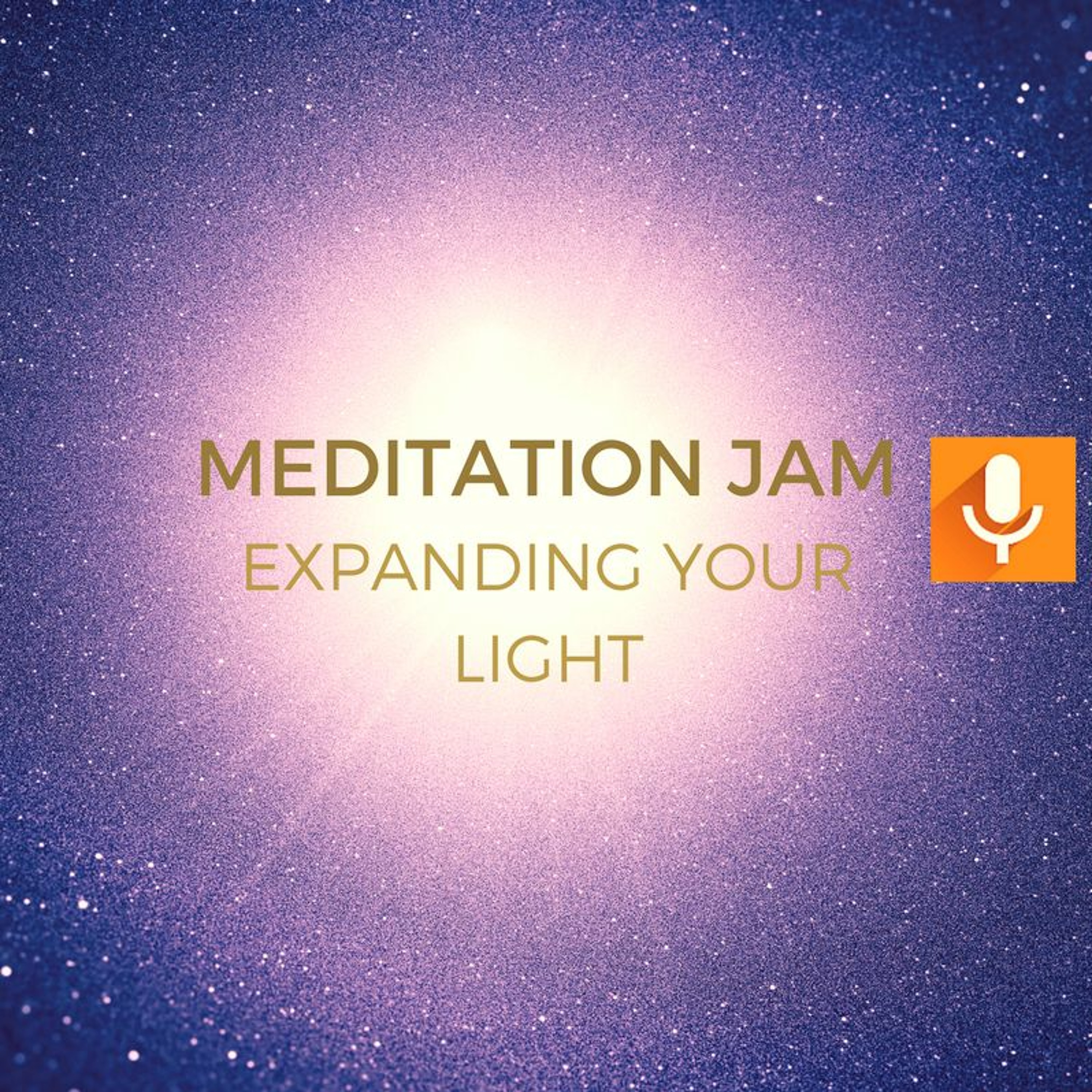 MEDITATION JAM
EXPANDING YOUR LIGHT